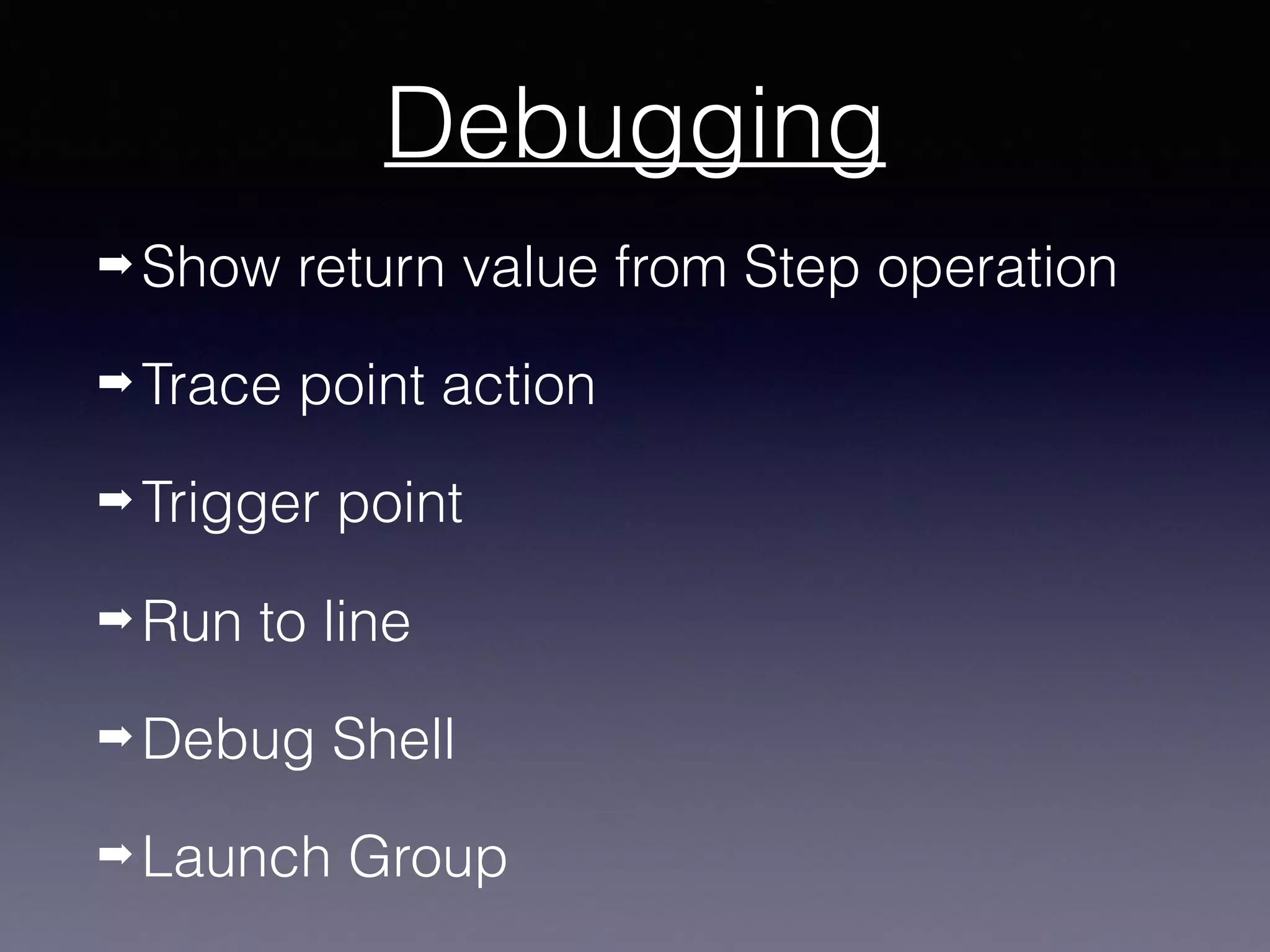 Debugging

➡ Show return value from Step operation

➡ Trace point action

➡ Trigger point

➡ Run to line

➡ Debug Shell

➡ Launch Group